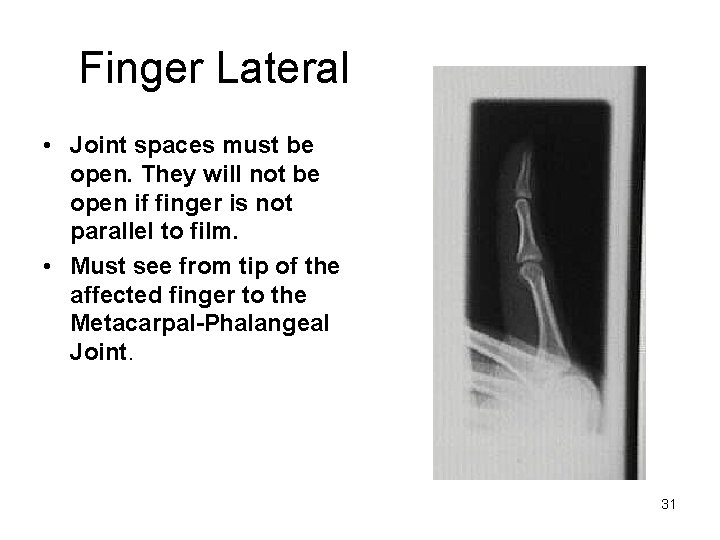 Finger Lateral

• Joint spaces must be open. They will not be open if finger is not parallel to film.

• Must see from tip of the affected finger to the Metacarpal-Phalangeal Joint.

31